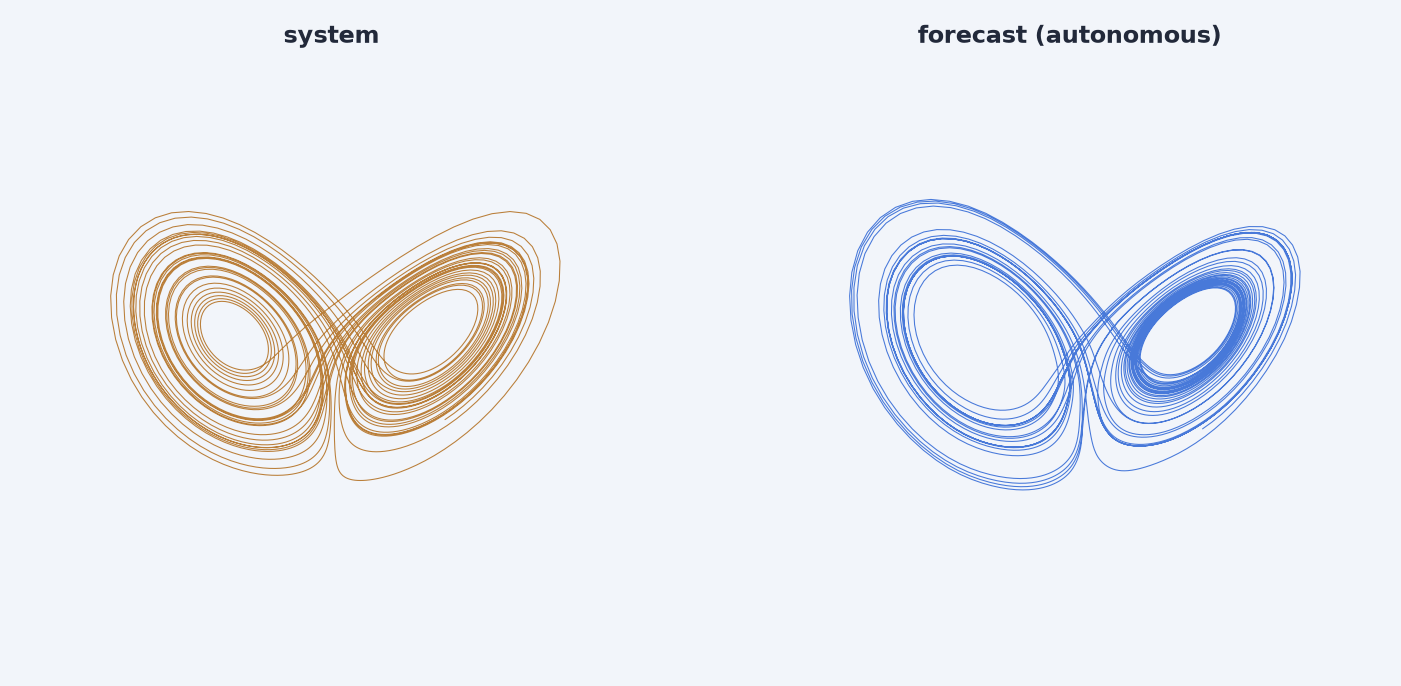 system

forecast (autonomous)